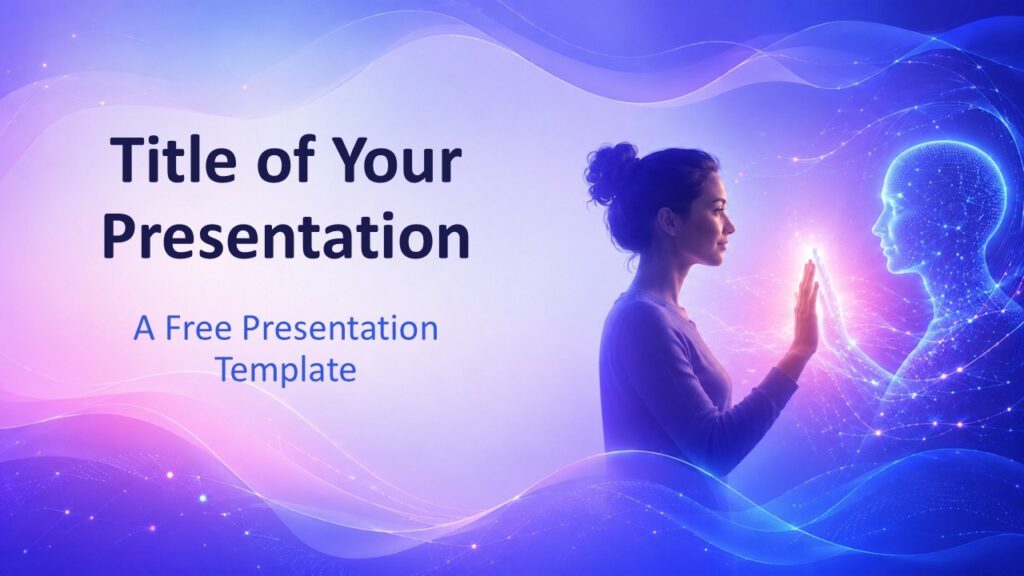 Title of Your Presentation

A Free Presentation Template